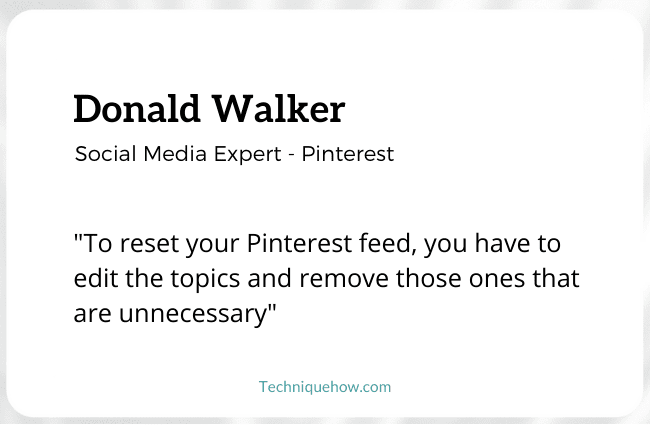 Donald Walker

Social Media Expert - Pinterest

"To reset your Pinterest feed, you have to edit the topics and remove those ones that are unnecessary"

Techniquehow.com